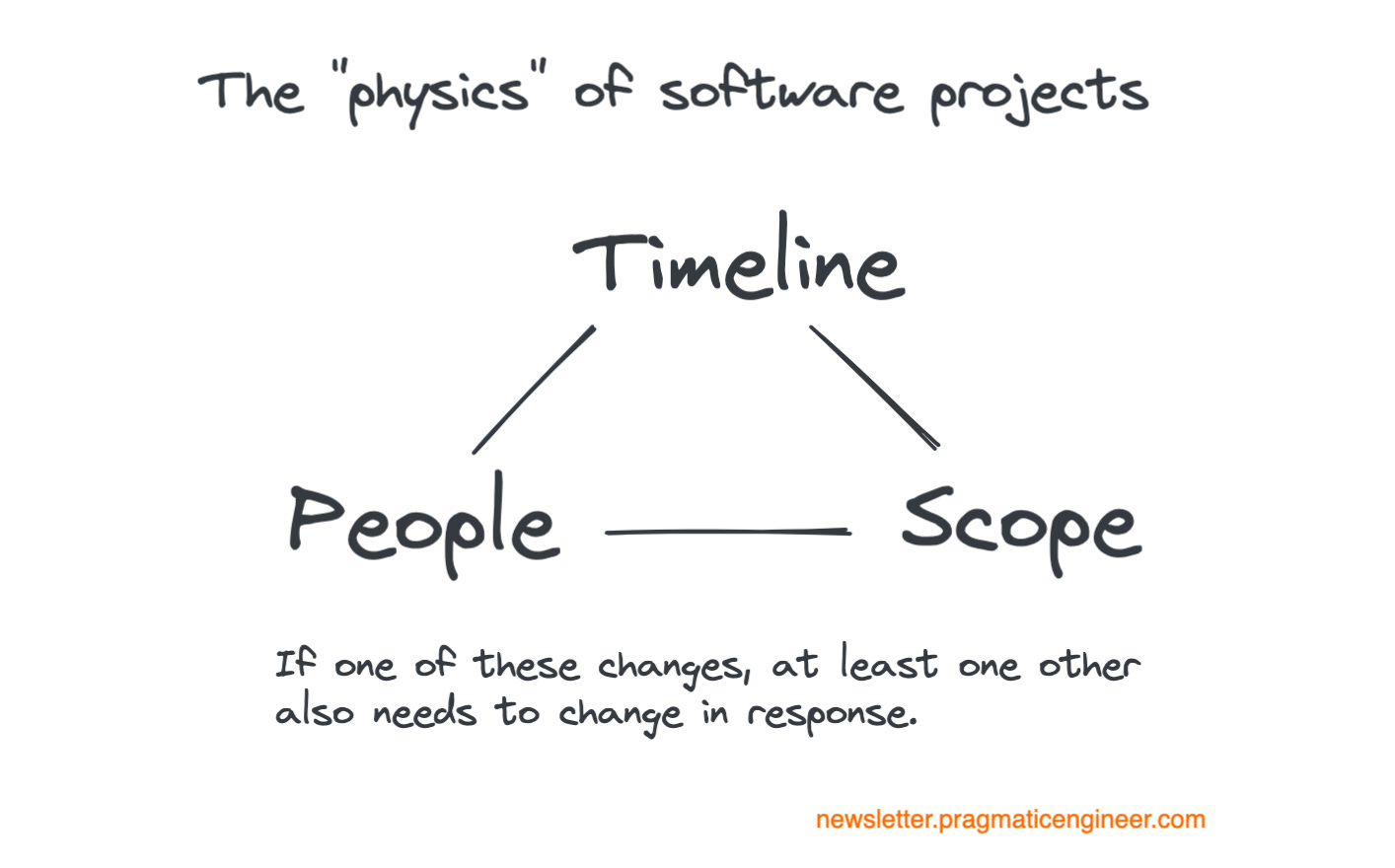 The "physics" of software projects

Timeline

People

Scope

If one of these changes, at least one other also needs to change in response.

newsletter.pragmaticengineer.com